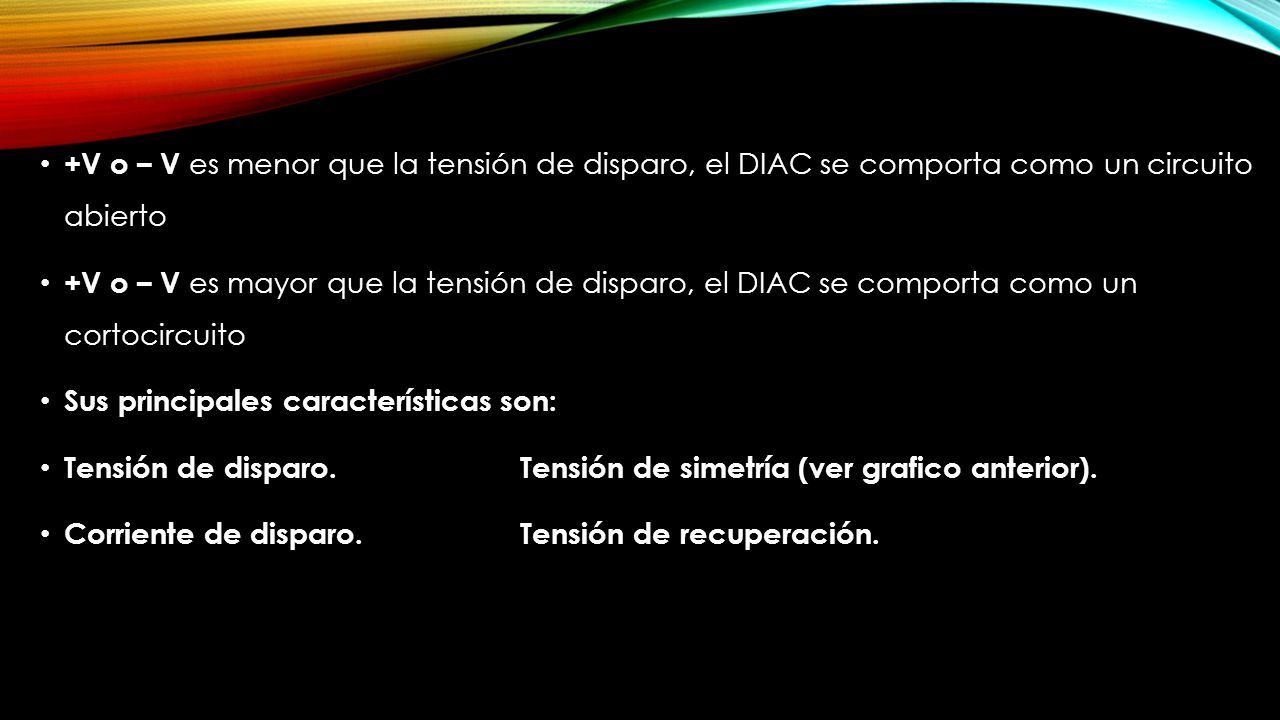 • +V o – V es menor que la tensión de disparo, el DIAC se comporta como un circuito abierto

• +V o – V es mayor que la tensión de disparo, el DIAC se comporta como un cortocircuito

• Sus principales características son:

• Tensión de disparo. Tensión de simetría (ver grafico anterior).

• Corriente de disparo. Tensión de recuperación.